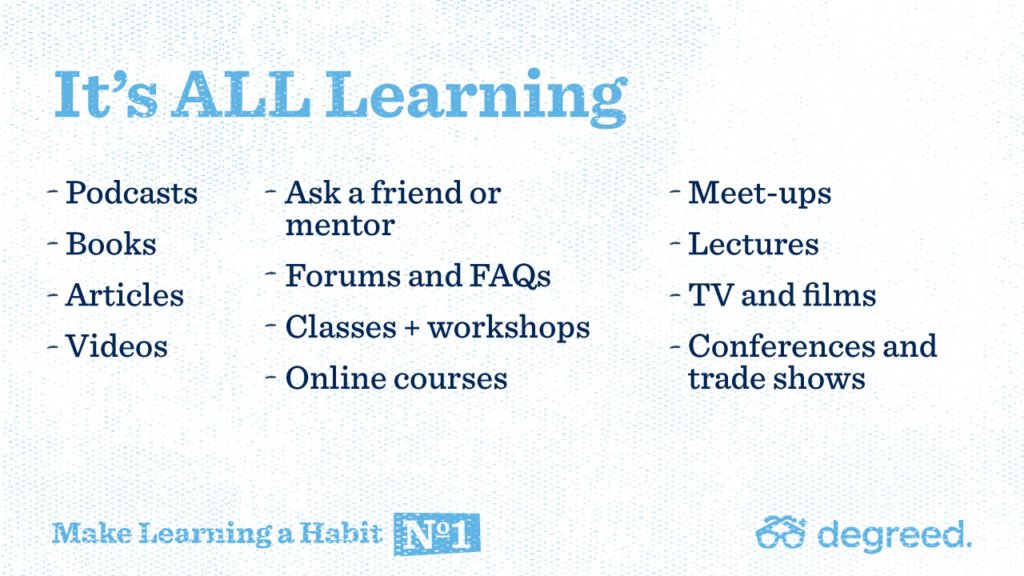 It's ALL Learning

- Podcasts
- Books
- Articles
- Videos

- Ask a friend or mentor
- Forums and FAQs
- Classes + workshops
- Online courses

- Meet-ups
- Lectures
- TV and films
- Conferences and trade shows

Make Learning a Habit №1

degreed.